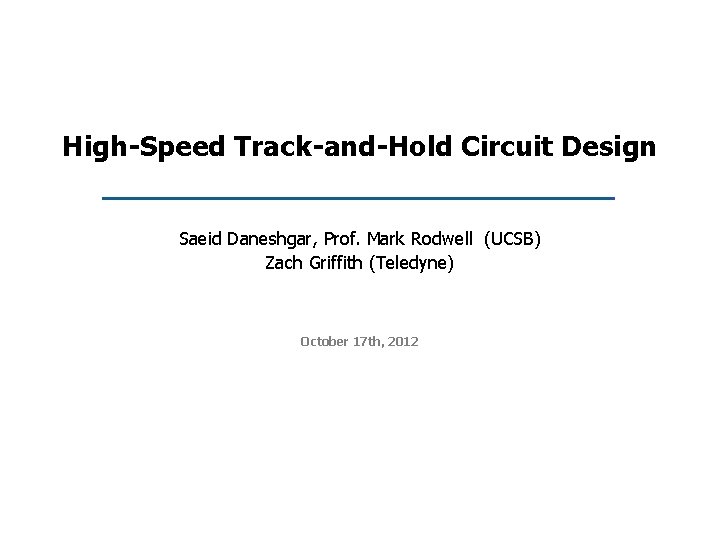 High-Speed Track-and-Hold Circuit Design

Saeid Daneshgar, Prof. Mark Rodwell (UCSB)
Zach Griffith (Teledyne)

October 17th, 2012